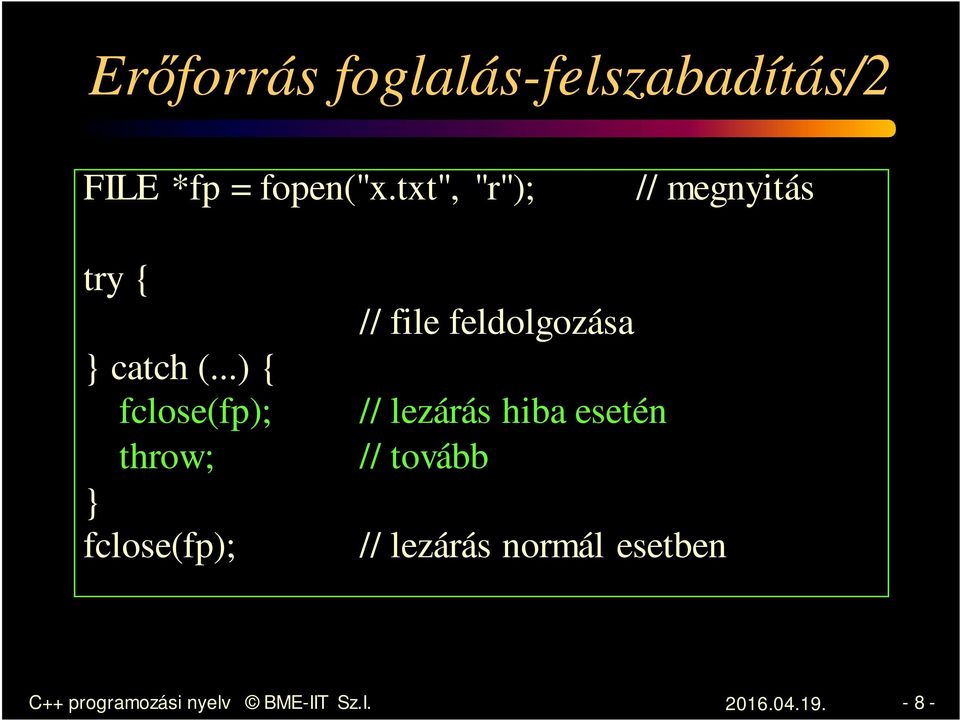 Erőforrás foglalás-felszabadítás/2

FILE *fp = fopen("x.txt", "r"); // megnyitás

try {
// file feldolgozása
} catch (...) {
fclose(fp); // lezárás hiba esetén
throw; // tovább
}
fclose(fp); // lezárás normál esetben

C++ programozási nyelv © BME-IIT Sz.I. 2016.04.19. - 8 -